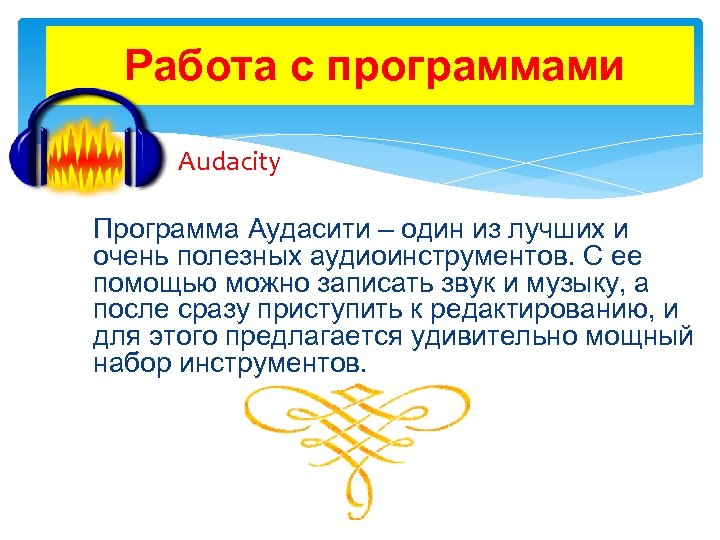 Работа с программами

Audacity

Программа Аудасити – один из лучших и очень полезных аудиоинструментов. С ее помощью можно записать звук и музыку, а после сразу приступить к редактированию, и для этого предлагается удивительно мощный набор инструментов.